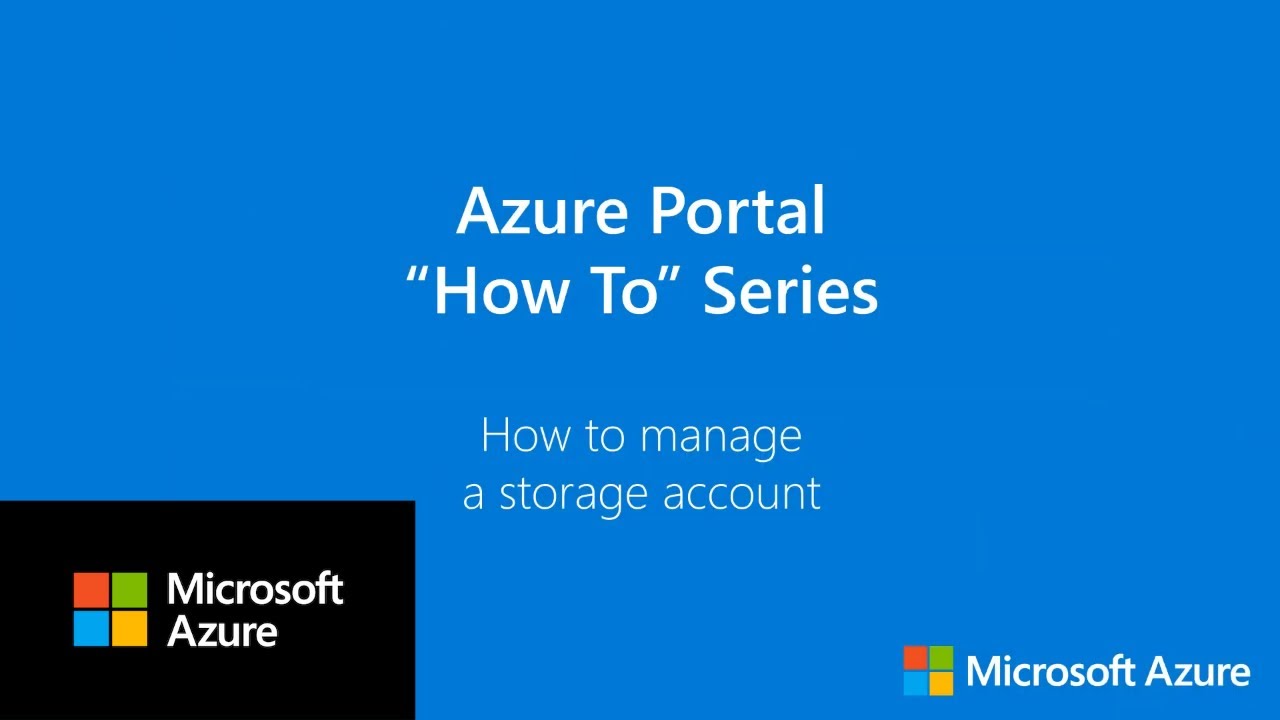 Azure Portal
“How To” Series

How to manage
a storage account

Microsoft
Azure

Microsoft Azure